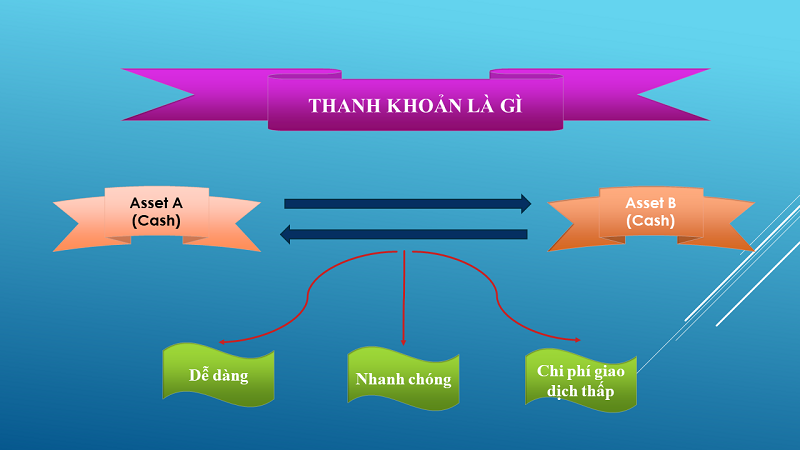 THANH KHOẢN LÀ GÌ

Asset A
(Cash)

Asset B
(Cash)

Dễ dàng

Nhanh chóng

Chi phí giao dịch thấp